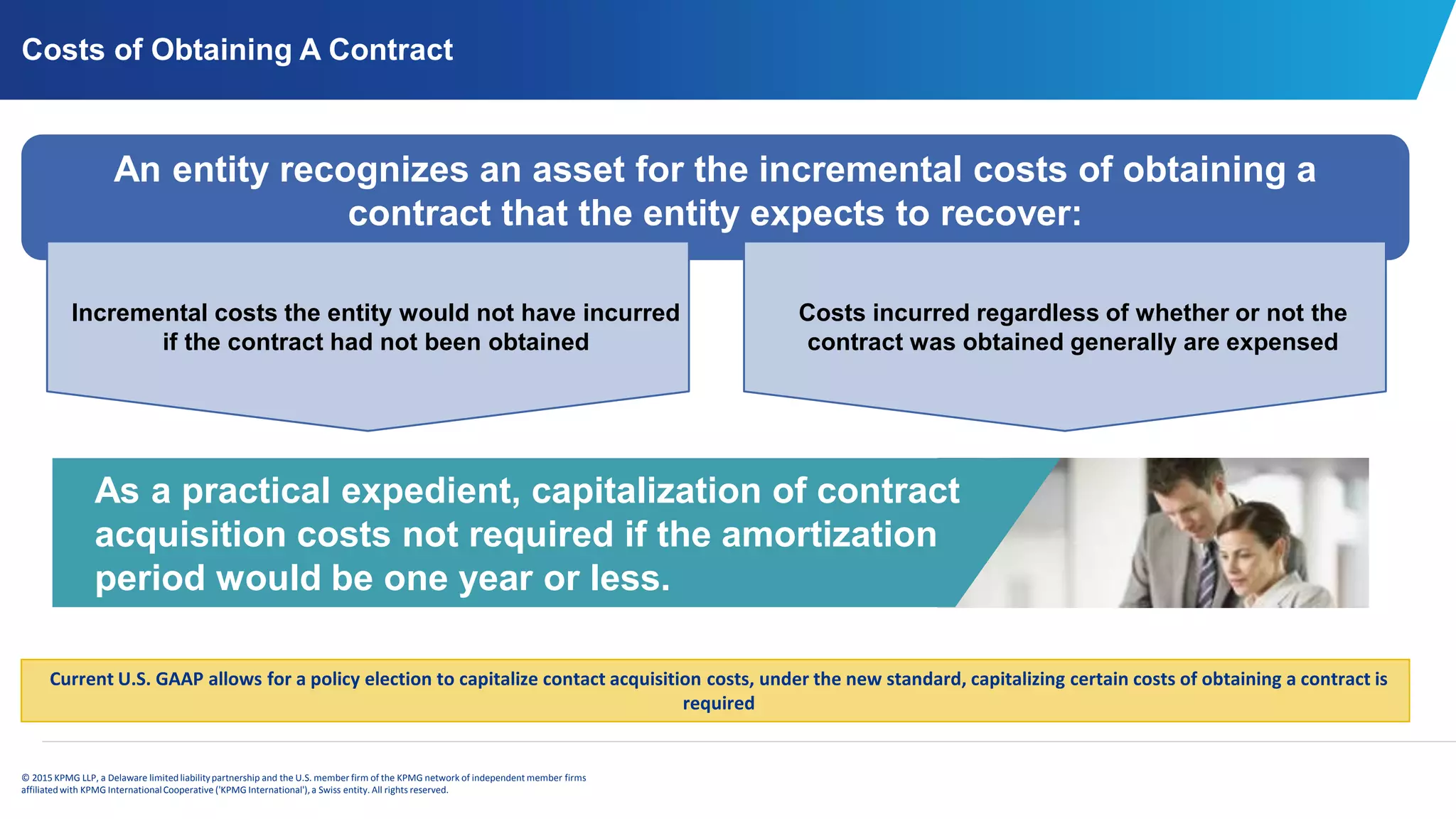 Costs of Obtaining A Contract

An entity recognizes an asset for the incremental costs of obtaining a contract that the entity expects to recover:

Incremental costs the entity would not have incurred if the contract had not been obtained

Costs incurred regardless of whether or not the contract was obtained generally are expensed

As a practical expedient, capitalization of contract acquisition costs not required if the amortization period would be one year or less.

Current U.S. GAAP allows for a policy election to capitalize contact acquisition costs, under the new standard, capitalizing certain costs of obtaining a contract is required

© 2015 KPMG LLP, a Delaware limited liability partnership and the U.S. member firm of the KPMG network of independent member firms affiliated with KPMG International Cooperative ('KPMG International'), a Swiss entity. All rights reserved.